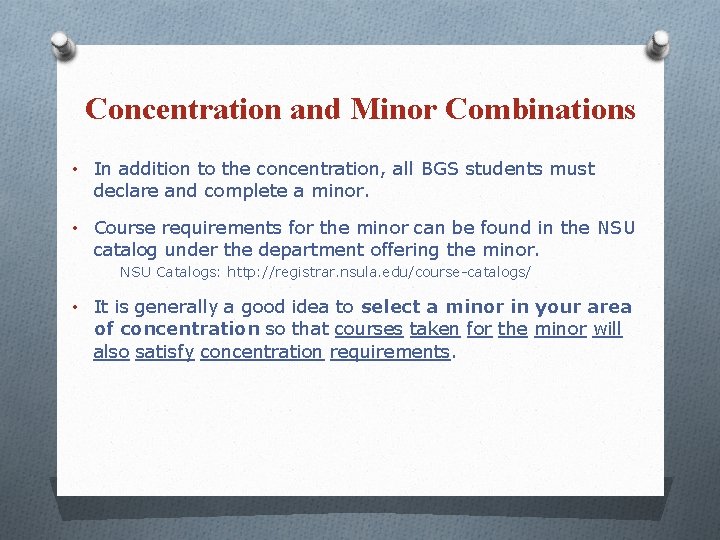 Concentration and Minor Combinations

• In addition to the concentration, all BGS students must declare and complete a minor.

• Course requirements for the minor can be found in the NSU catalog under the department offering the minor.

NSU Catalogs: http://registrar.nsula.edu/course-catalogs/

• It is generally a good idea to select a minor in your area of concentration so that courses taken for the minor will also satisfy concentration requirements.